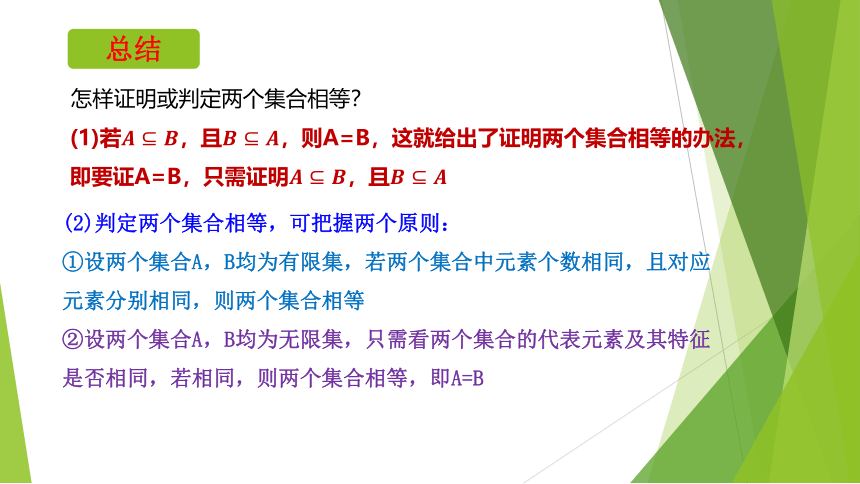 总结

怎样证明或判定两个集合相等?

(1)若$A \subseteq B$，且$B \subseteq A$，则A=B，这就给出了证明两个集合相等的办法，即要证A=B，只需证明$A \subseteq B$，且$B \subseteq A$

(2)判定两个集合相等，可把握两个原则：

①设两个集合A，B均为有限集，若两个集合中元素个数相同，且对应元素分别相同，则两个集合相等

②设两个集合A，B均为无限集，只需看两个集合的代表元素及其特征是否相同，若相同，则两个集合相等，即A=B